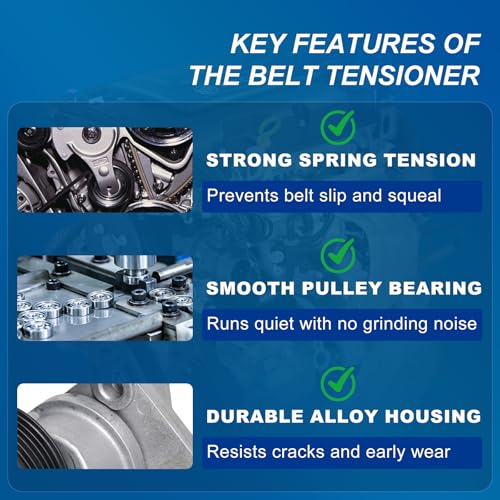 KEY FEATURES OF THE BELT TENSIONER

STRONG SPRING TENSION

Prevents belt slip and squeal

SMOOTH PULLEY BEARING

Runs quiet with no grinding noise

DURABLE ALLOY HOUSING

Resists cracks and early wear